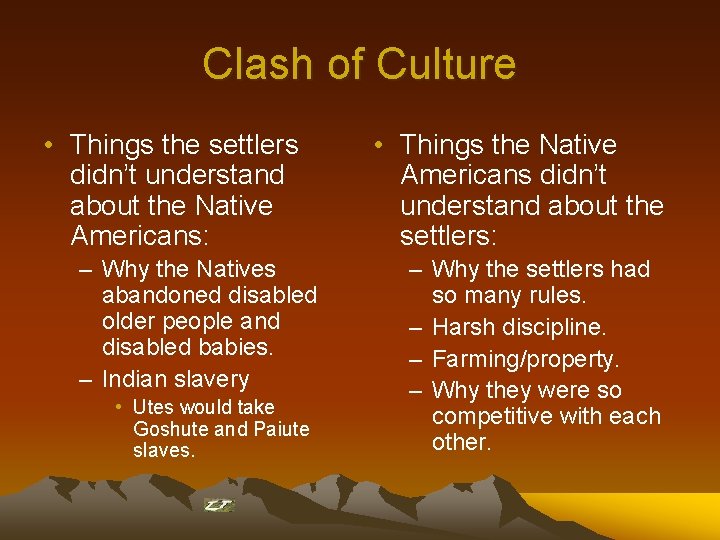 Clash of Culture

• Things the settlers didn't understand about the Native Americans:
– Why the Natives abandoned disabled older people and disabled babies.
– Indian slavery
• Utes would take Goshute and Paiute slaves.

• Things the Native Americans didn't understand about the settlers:
– Why the settlers had so many rules.
– Harsh discipline.
– Farming/property.
– Why they were so competitive with each other.